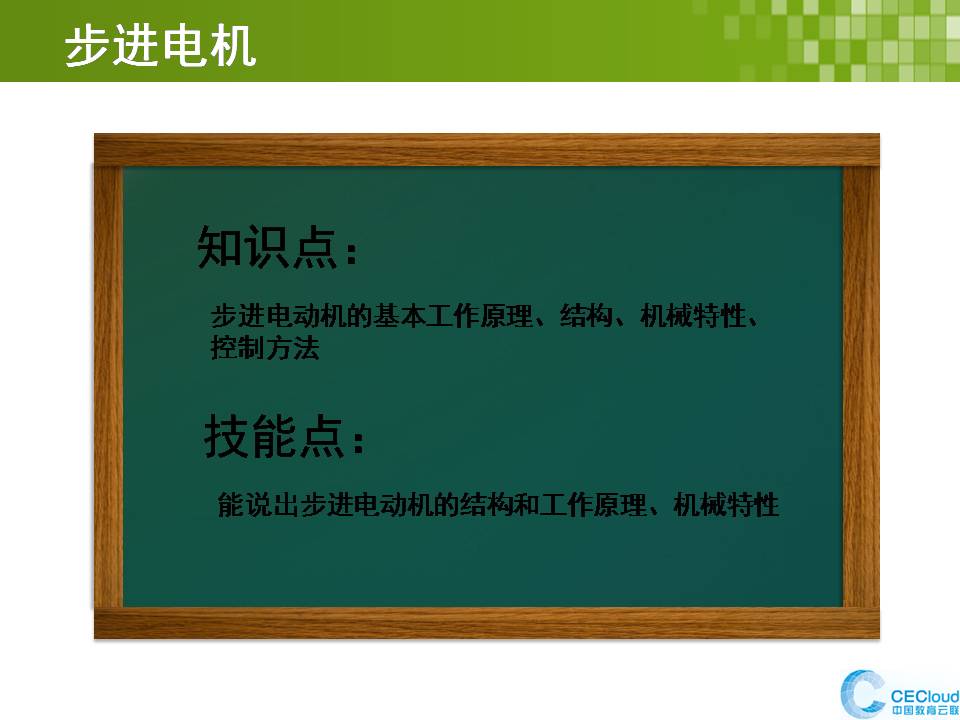 步进电机

知识点：

步进电动机的基本工作原理、结构、机械特性、控制方法

技能点：

能说出步进电动机的结构和工作原理、机械特性

CECloud
中国教育云联